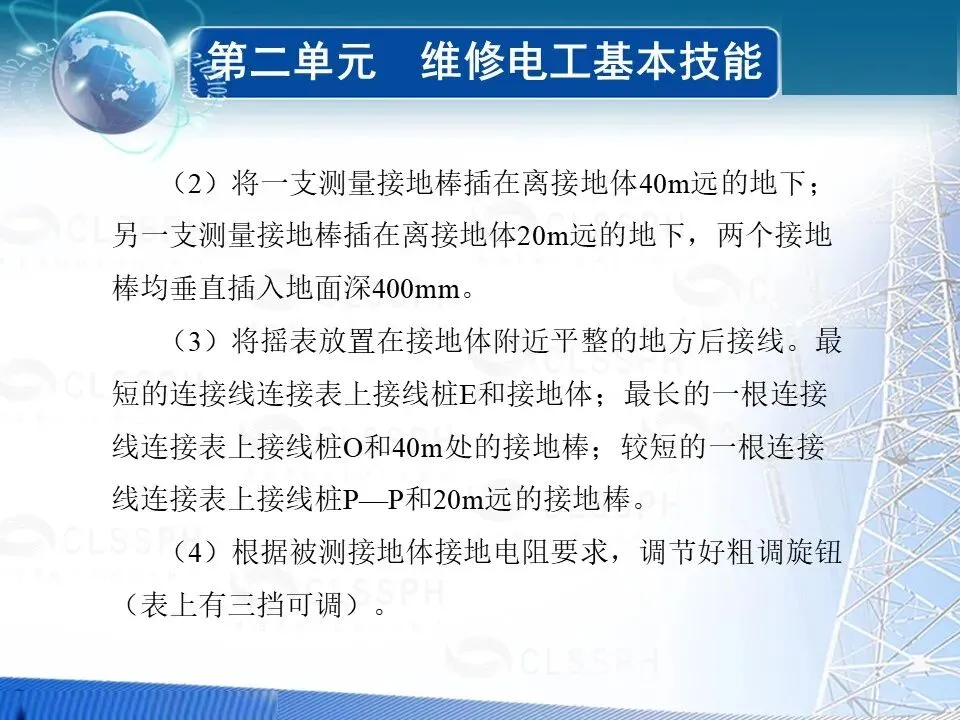 第二单元　维修电工基本技能

（2）将一支测量接地棒插在离接地体40m远的地下；另一支测量接地棒插在离接地体20m远的地下，两个接地棒均垂直插入地面深400mm。

（3）将摇表放置在接地体附近平整的地方后接线。最短的连接线连接表上接线桩E和接地体；最长的一根连接线连接表上接线桩O和40m处的接地棒；较短的一根连接线连接表上接线桩P—P和20m远的接地棒。

（4）根据被测接地体接地电阻要求，调节好粗调旋钮（表上有三挡可调）。

CLSSPH